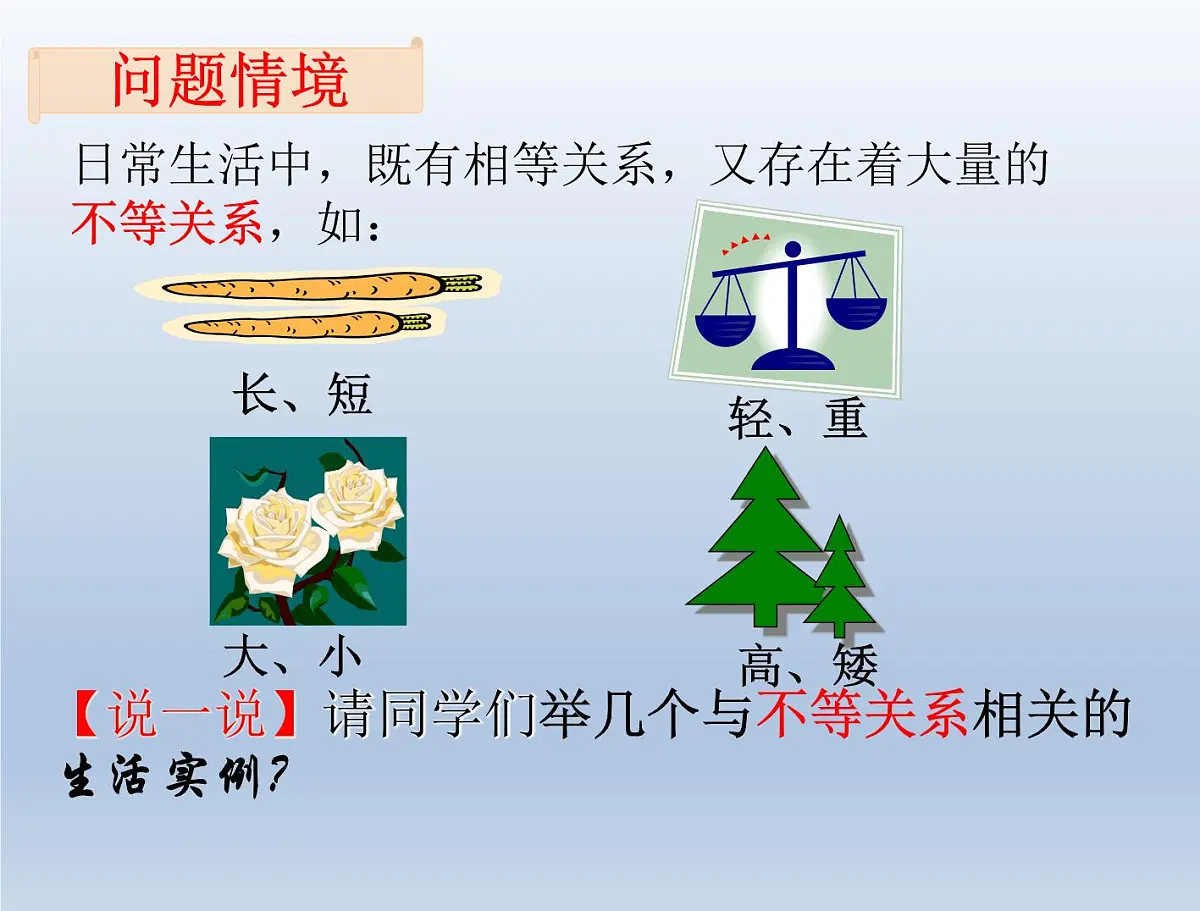 问题情境

日常生活中，既有相等关系，又存在着大量的不等关系，如：

长、短

轻、重

大、小

高、矮

【说一说】请同学们举几个与不等关系相关的生活实例？